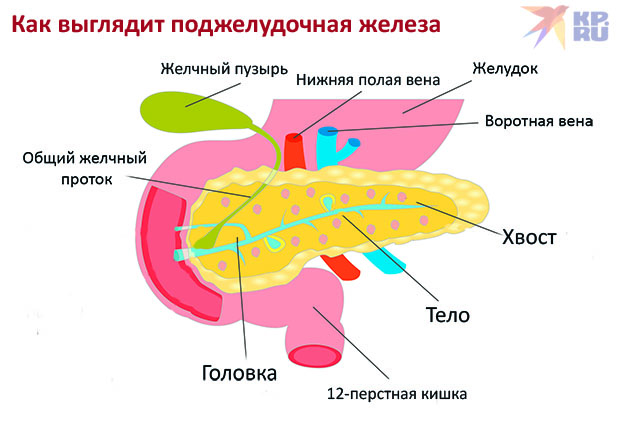 Как выглядит поджелудочная железа

KP.RU

Желчный пузырь

Нижняя полая вена

Желудок

Воротная вена

Общий желчный проток

Хвост

Тело

Головка

12-перстная кишка